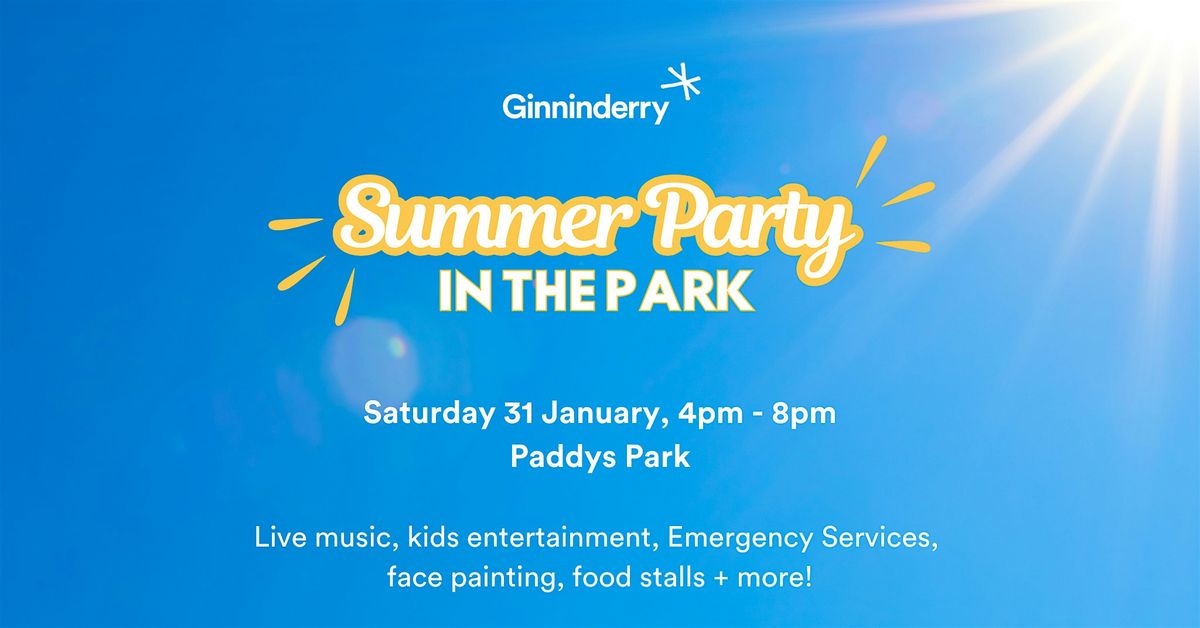 Ginninderry

Summer Party
IN THE PARK

Saturday 31 January, 4pm - 8pm
Paddys Park

Live music, kids entertainment, Emergency Services, face painting, food stalls + more!